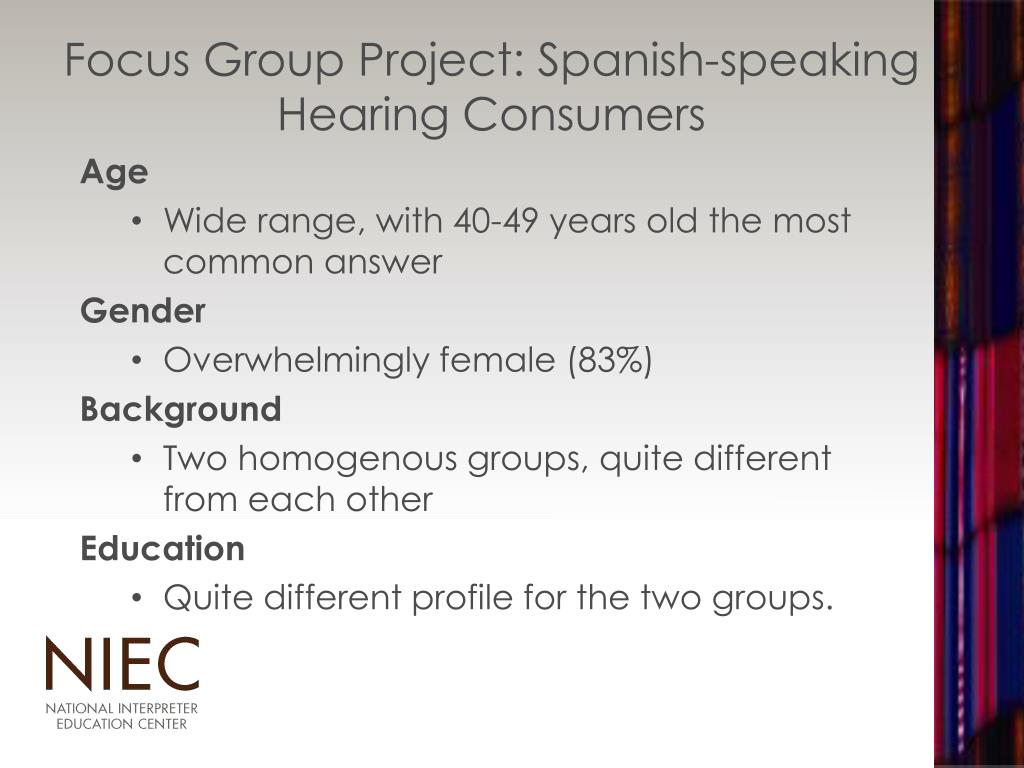 Focus Group Project: Spanish-speaking Hearing Consumers

Age

• Wide range, with 40-49 years old the most common answer

Gender

• Overwhelmingly female (83%)

Background

• Two homogenous groups, quite different from each other

Education

• Quite different profile for the two groups.

NIEC
NATIONAL INTERPRETER EDUCATION CENTER